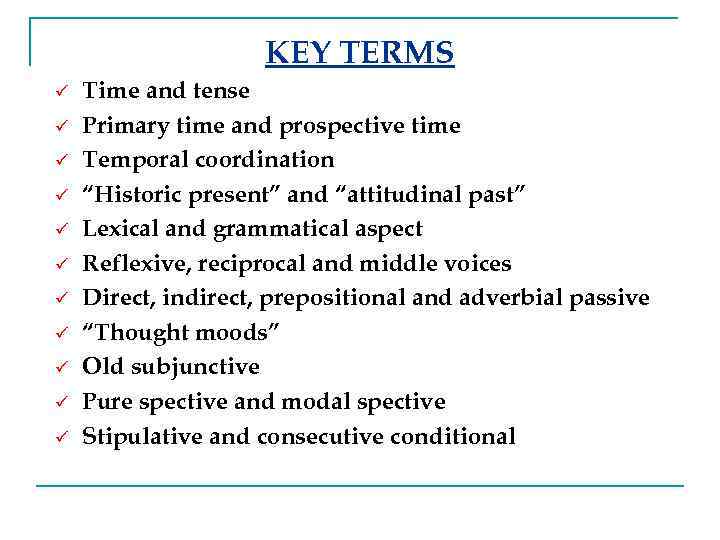 KEY TERMS

✓ Time and tense
✓ Primary time and prospective time
✓ Temporal coordination
✓ “Historic present” and “attitudinal past”
✓ Lexical and grammatical aspect
✓ Reflexive, reciprocal and middle voices
✓ Direct, indirect, prepositional and adverbial passive
✓ “Thought moods”
✓ Old subjunctive
✓ Pure spective and modal spective
✓ Stipulative and consecutive conditional